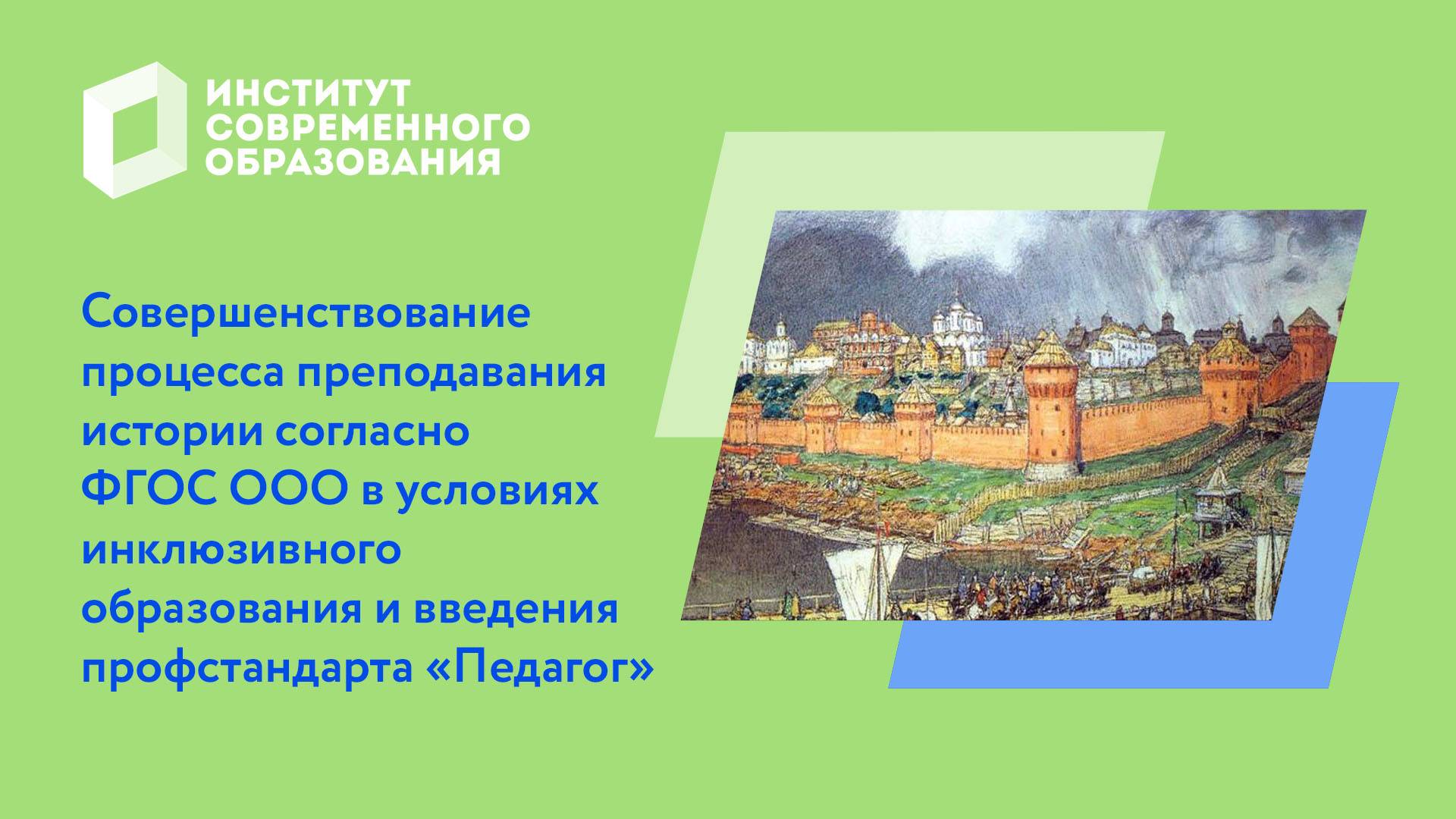 ИНСТИТУТ СОВРЕМЕННОГО ОБРАЗОВАНИЯ

Совершенствование процесса преподавания истории согласно ФГОС ООО в условиях инклюзивного образования и введения профстандарта «Педагог»